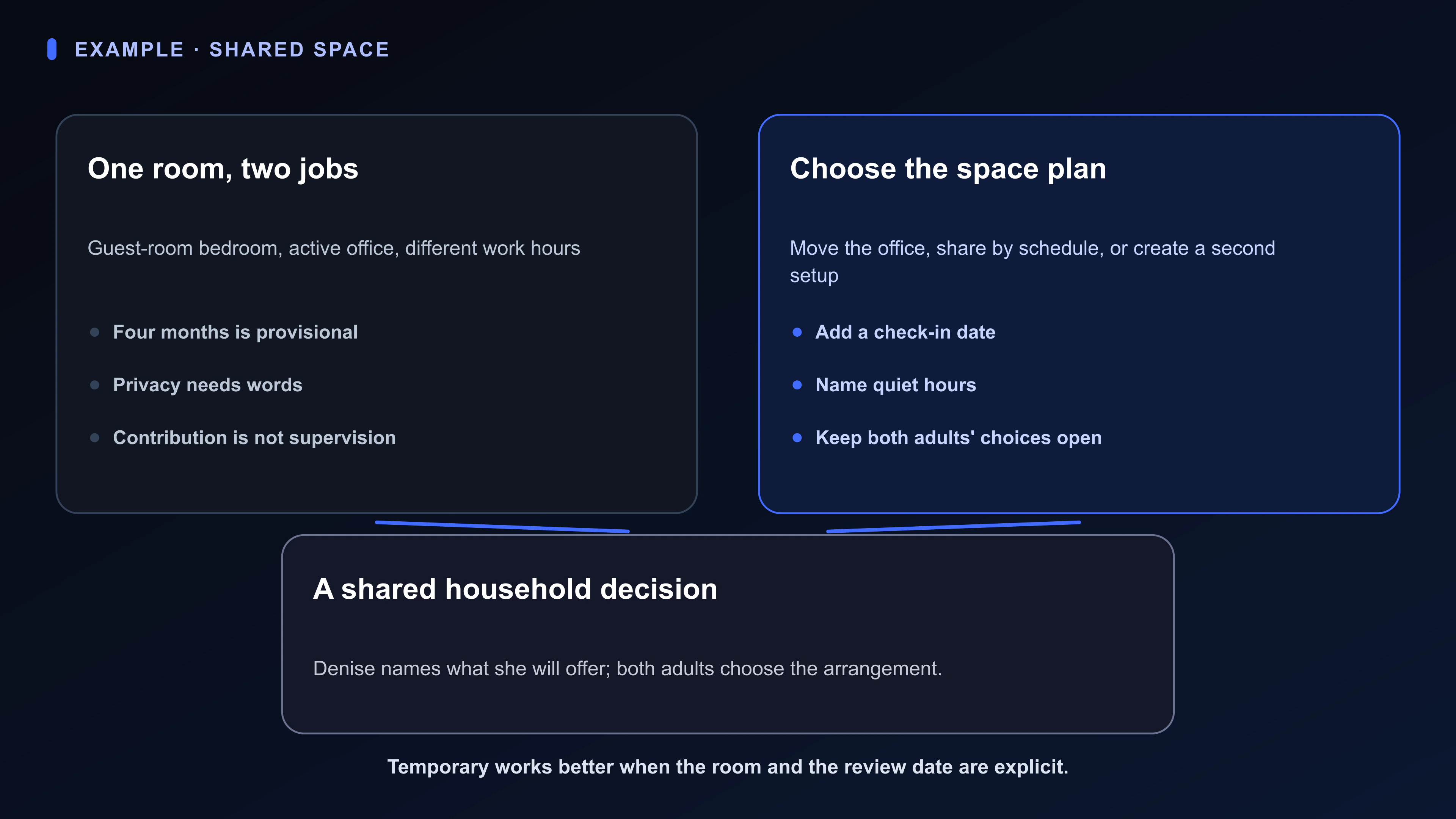 EXAMPLE · SHARED SPACE

One room, two jobs

Guest-room bedroom, active office, different work hours

- Four months is provisional
- Privacy needs words
- Contribution is not supervision

Choose the space plan

Move the office, share by schedule, or create a second setup

- Add a check-in date
- Name quiet hours
- Keep both adults' choices open

A shared household decision

Denise names what she will offer; both adults choose the arrangement.

Temporary works better when the room and the review date are explicit.